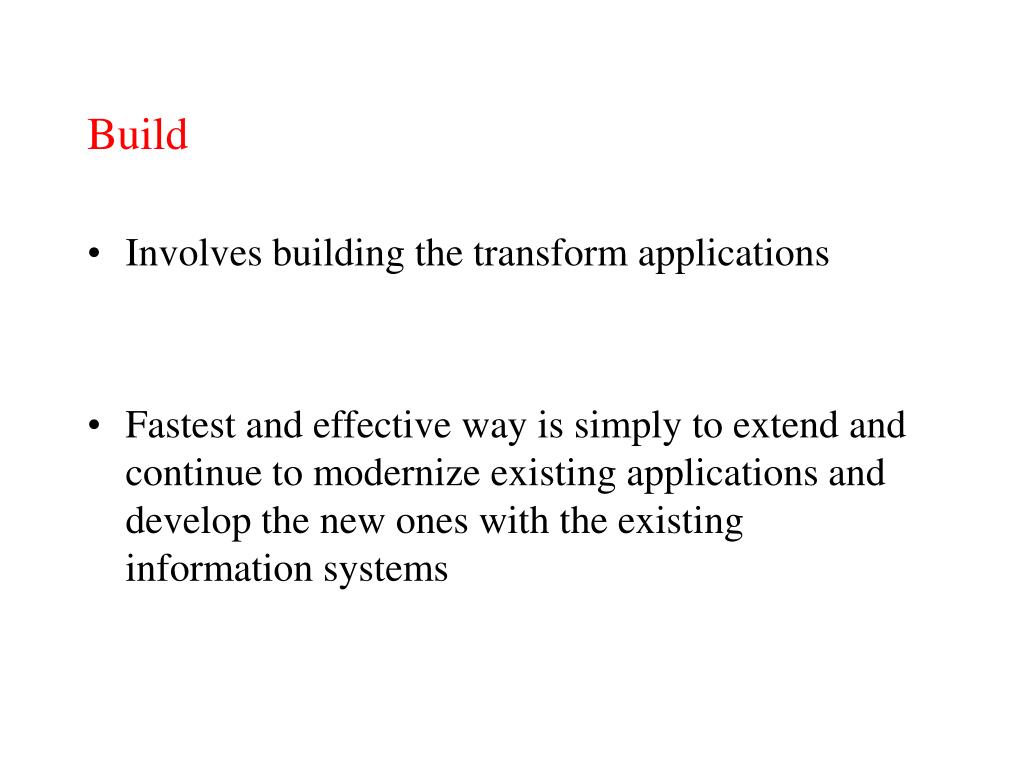 Build

• Involves building the transform applications

• Fastest and effective way is simply to extend and continue to modernize existing applications and develop the new ones with the existing information systems